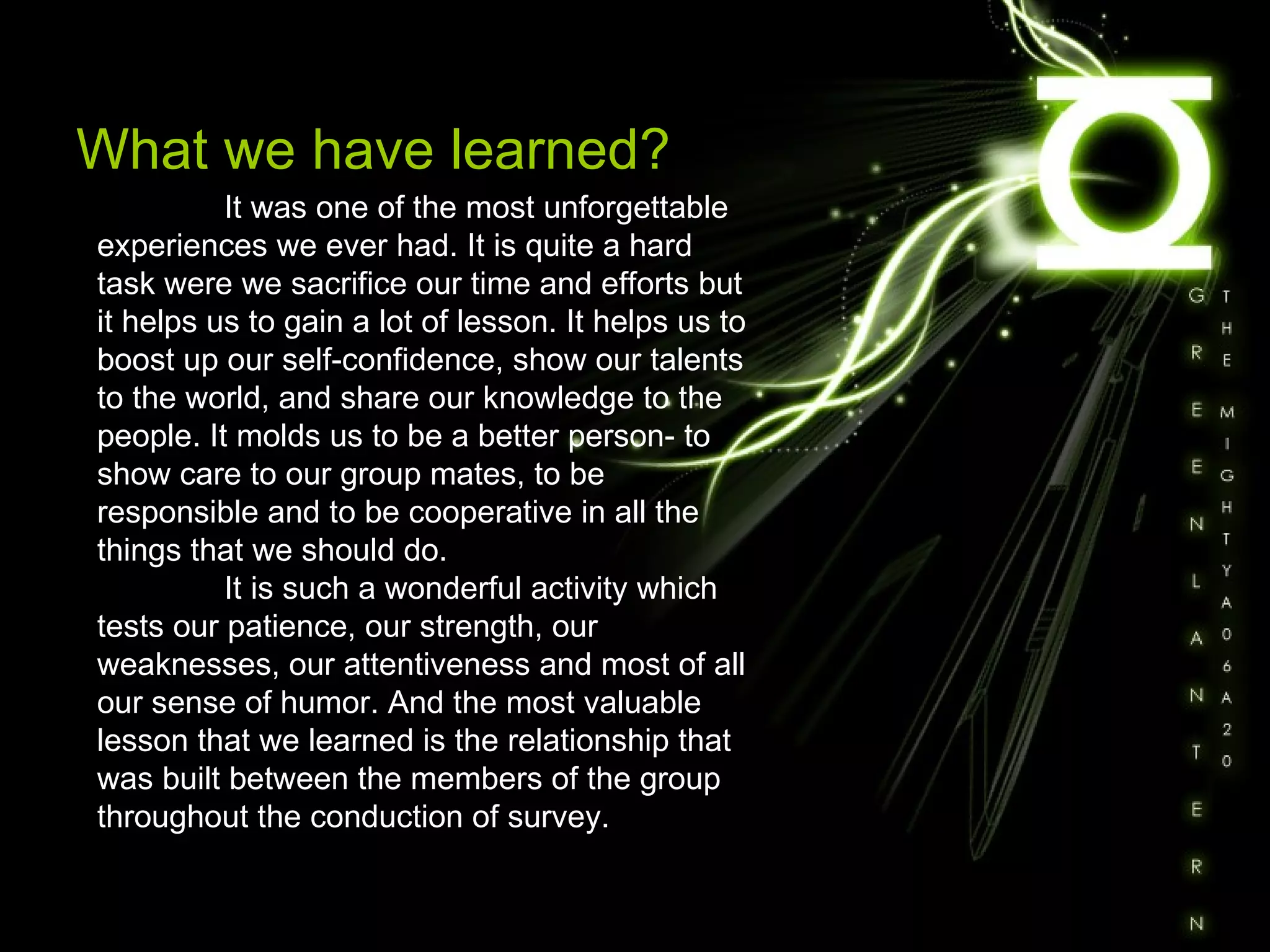 What we have learned?

It was one of the most unforgettable experiences we ever had. It is quite a hard task were we sacrifice our time and efforts but it helps us to gain a lot of lesson. It helps us to boost up our self-confidence, show our talents to the world, and share our knowledge to the people. It molds us to be a better person- to show care to our group mates, to be responsible and to be cooperative in all the things that we should do.

It is such a wonderful activity which tests our patience, our strength, our weaknesses, our attentiveness and most of all our sense of humor. And the most valuable lesson that we learned is the relationship that was built between the members of the group throughout the conduction of survey.

GREEN LANTERN

THE MIGHTY A06A20